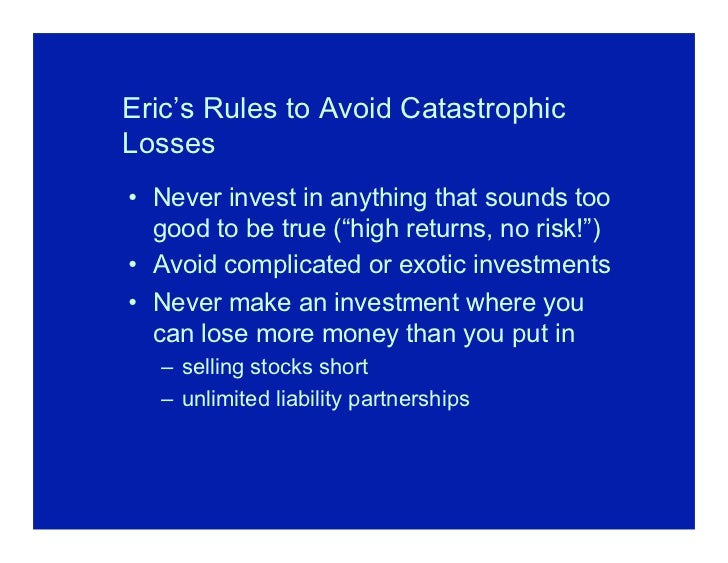 Eric’s Rules to Avoid Catastrophic Losses

• Never invest in anything that sounds too good to be true (“high returns, no risk!”)
• Avoid complicated or exotic investments
• Never make an investment where you can lose more money than you put in
– selling stocks short
– unlimited liability partnerships